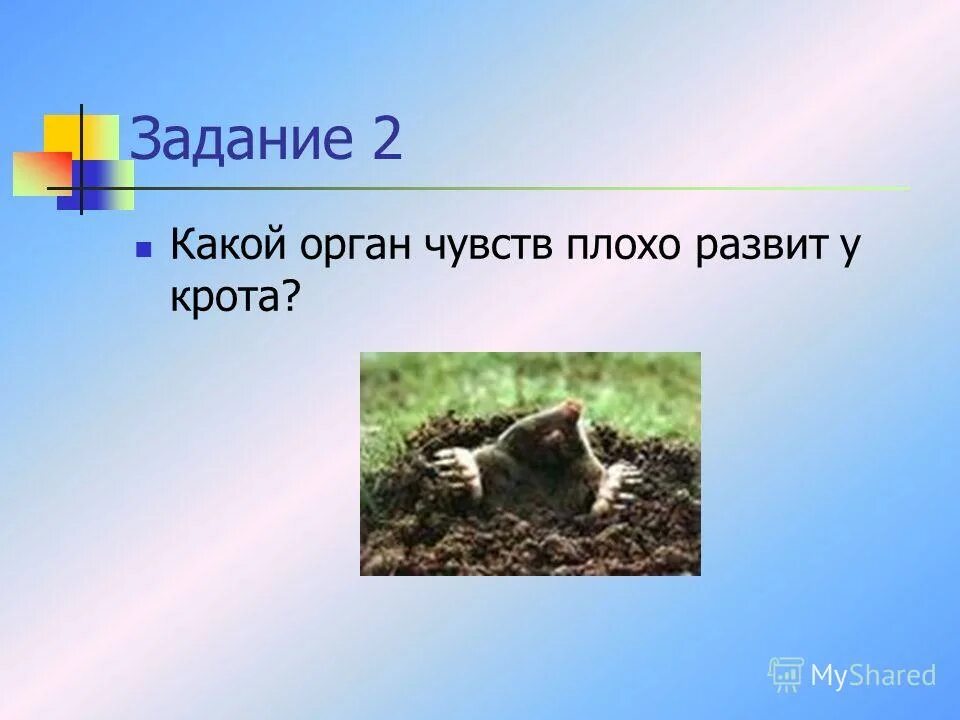 Задание 2

Какой орган чувств плохо развит у крота?

MyShared